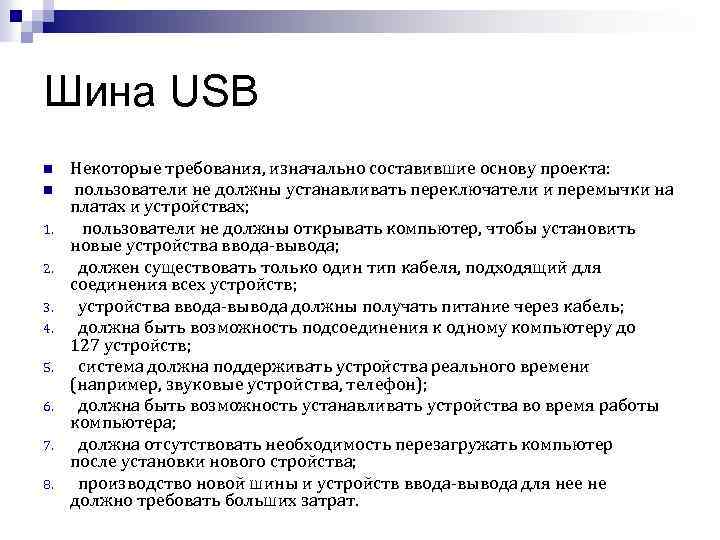 Шина USB

Некоторые требования, изначально составившие основу проекта:

пользователи не должны устанавливать переключатели и перемычки на платах и устройствах;

1. пользователи не должны открывать компьютер, чтобы установить новые устройства ввода-вывода;
2. должен существовать только один тип кабеля, подходящий для соединения всех устройств;
3. устройства ввода-вывода должны получать питание через кабель;
4. должна быть возможность подсоединения к одному компьютеру до 127 устройств;
5. система должна поддерживать устройства реального времени (например, звуковые устройства, телефон);
6. должна быть возможность устанавливать устройства во время работы компьютера;
7. должна отсутствовать необходимость перезагружать компьютер после установки нового стройства;
8. производство новой шины и устройств ввода-вывода для нее не должно требовать больших затрат.